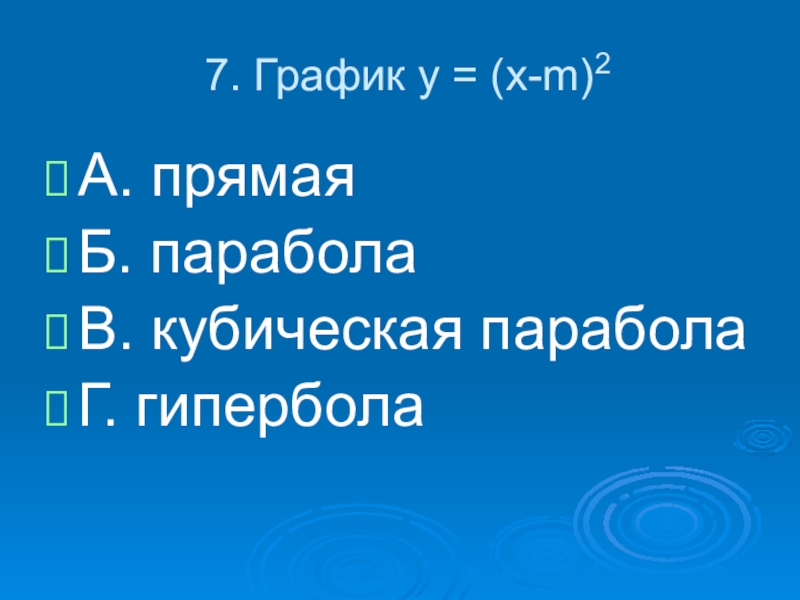 7. График $y = (x-m)^2$

А. прямая

Б. парабола

В. кубическая парабола

Г. гипербола